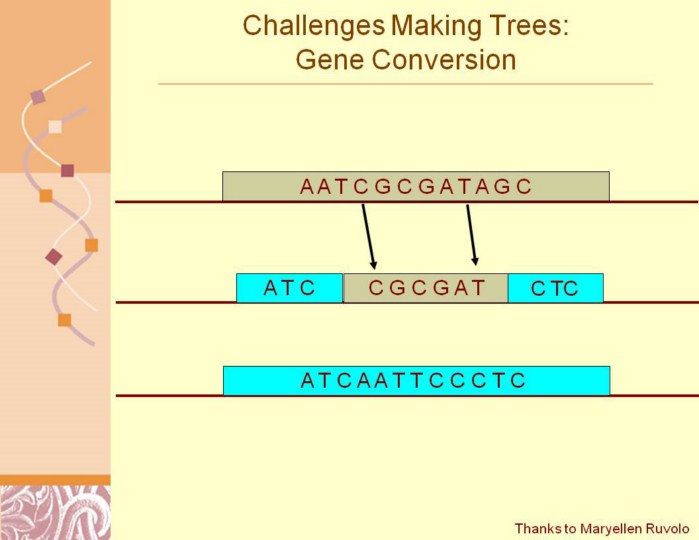 Challenges Making Trees:
Gene Conversion

AATCGCGATAGC

ATC CGCGAT CTC

ATCAATTCCCTC

Thanks to Maryellen Ruvolo